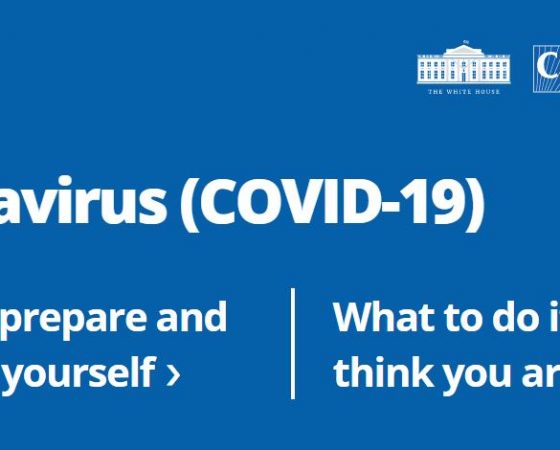 THE WHITE HOUSE

C

avirus (COVID-19)

prepare and yourself ›

What to do i think you ar